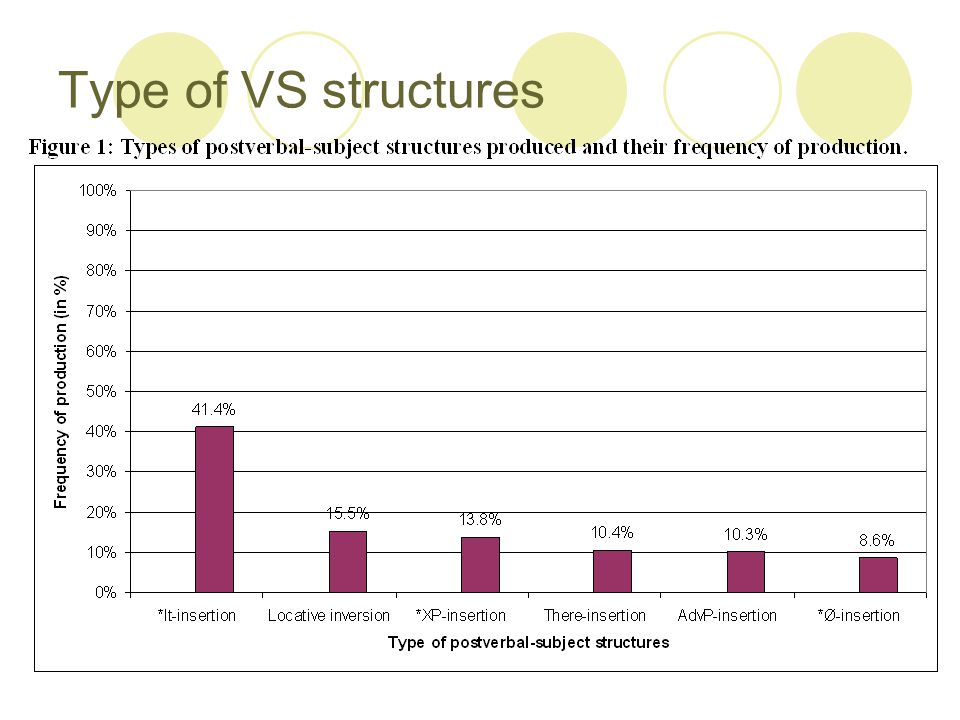 Type of VS structures

Figure 1: Types of postverbal-subject structures produced and their frequency of production.

Frequency of production (in %)

100%
90%
80%
70%
60%
50%
40%
30%
20%
10%
0%

41.4%
15.5%
13.8%
10.4%
10.3%
8.6%

*It-insertion
Locative inversion
*XP-insertion
There-insertion
AdvP-insertion
*Ø-insertion

Type of postverbal-subject structures